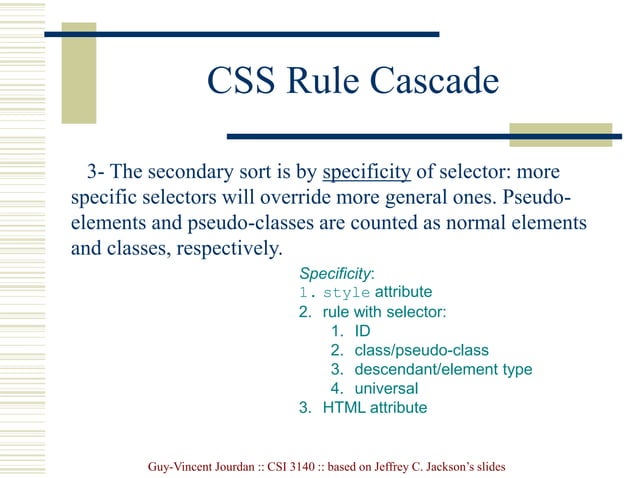 CSS Rule Cascade

3- The secondary sort is by specificity of selector: more specific selectors will override more general ones. Pseudo-elements and pseudo-classes are counted as normal elements and classes, respectively.

Specificity:
1. style attribute
2. rule with selector:
 1. ID
 2. class/pseudo-class
 3. descendant/element type
 4. universal
3. HTML attribute

Guy-Vincent Jourdan :: CSI 3140 :: based on Jeffrey C. Jackson's slides